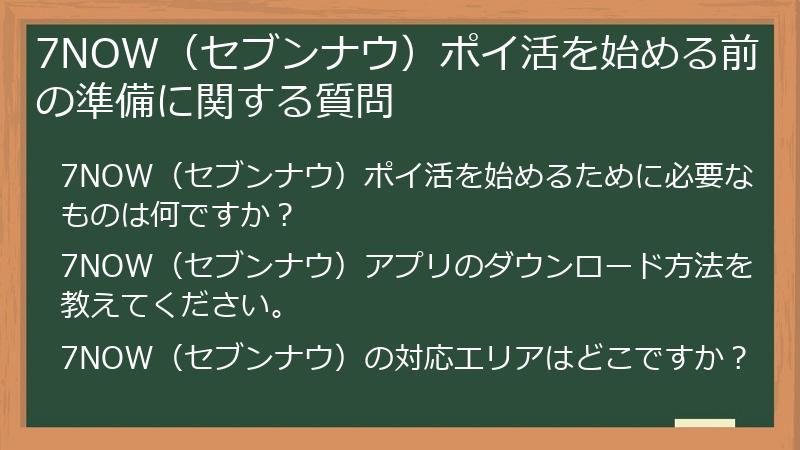 7NOW（セブンナウ）ポイ活を始める前の準備に関する質問

7NOW（セブンナウ）ポイ活を始めるために必要なものは何ですか？

7NOW（セブンナウ）アプリのダウンロード方法を教えてください。

7NOW（セブンナウ）の対応エリアはどこですか？